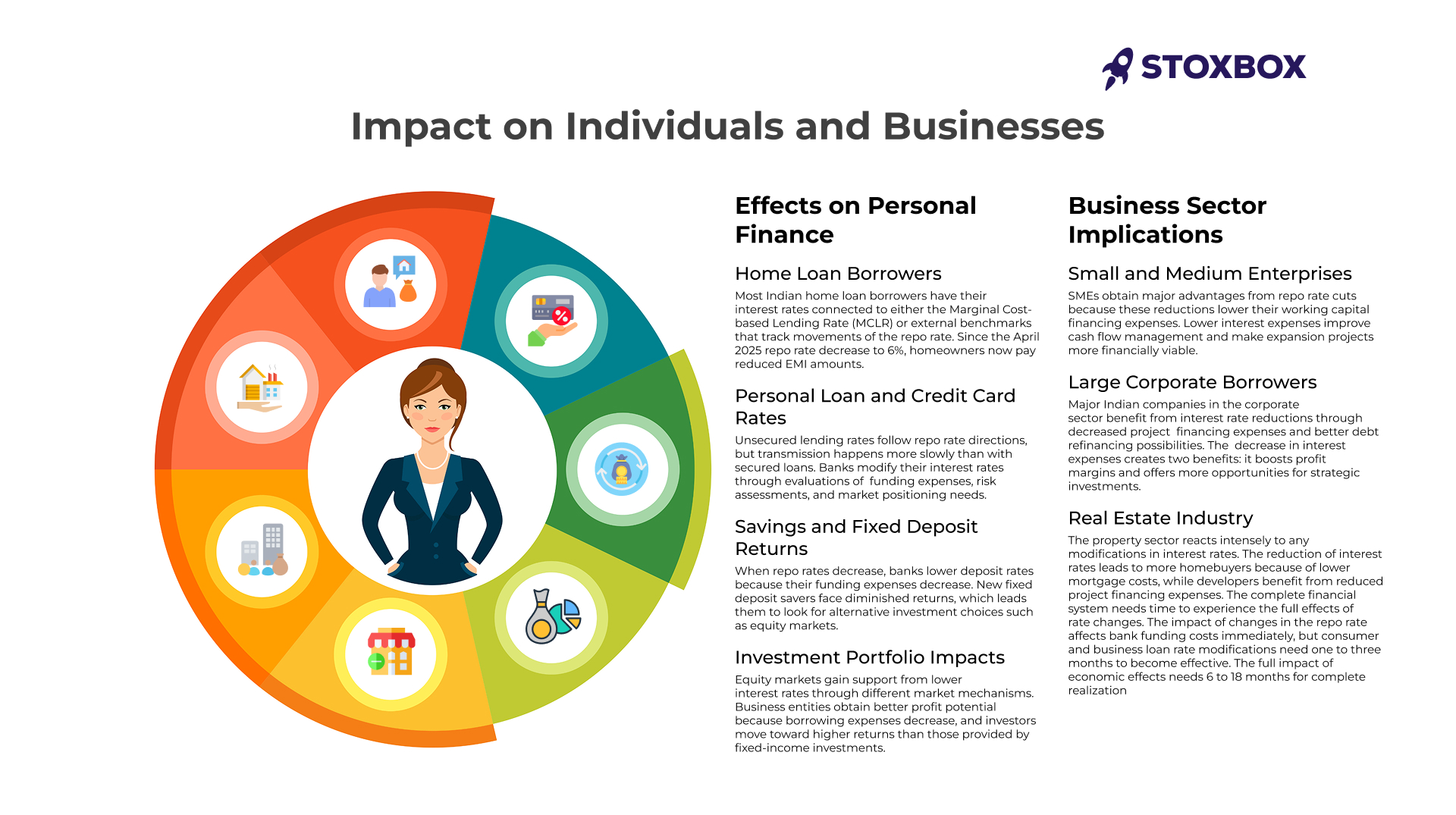 STOXBOX

Impact on Individuals and Businesses

Effects on Personal Finance

Home Loan Borrowers

Most Indian home loan borrowers have their interest rates connected to either the Marginal Cost-based Lending Rate (MCLR) or external benchmarks that track movements of the repo rate. Since the April 2025 repo rate decrease to 6%, homeowners now pay reduced EMI amounts.

Personal Loan and Credit Card Rates

Unsecured lending rates follow repo rate directions, but transmission happens more slowly than with secured loans. Banks modify their interest rates through evaluations of funding expenses, risk assessments, and market positioning needs.

Savings and Fixed Deposit Returns

When repo rates decrease, banks lower deposit rates because their funding expenses decrease. New fixed deposit savers face diminished returns, which leads them to look for alternative investment choices such as equity markets.

Investment Portfolio Impacts

Equity markets gain support from lower interest rates through different market mechanisms. Business entities obtain better profit potential because borrowing expenses decrease, and investors move toward higher returns than those provided by fixed-income investments.

Business Sector Implications

Small and Medium Enterprises

SMEs obtain major advantages from repo rate cuts because these reductions lower their working capital financing expenses. Lower interest expenses improve cash flow management and make expansion projects more financially viable.

Large Corporate Borrowers

Major Indian companies in the corporate sector benefit from interest rate reductions through decreased project financing expenses and better debt refinancing possibilities. The decrease in interest expenses creates two benefits: it boosts profit margins and offers more opportunities for strategic investments.

Real Estate Industry

The property sector reacts intensely to any modifications in interest rates. The reduction of interest rates leads to more homebuyers because of lower mortgage costs, while developers benefit from reduced project financing expenses. The complete financial system needs time to experience the full effects of rate changes. The impact of changes in the repo rate affects bank funding costs immediately, but consumer and business loan rate modifications need one to three months to become effective. The full impact of economic effects needs 6 to 18 months for complete realization